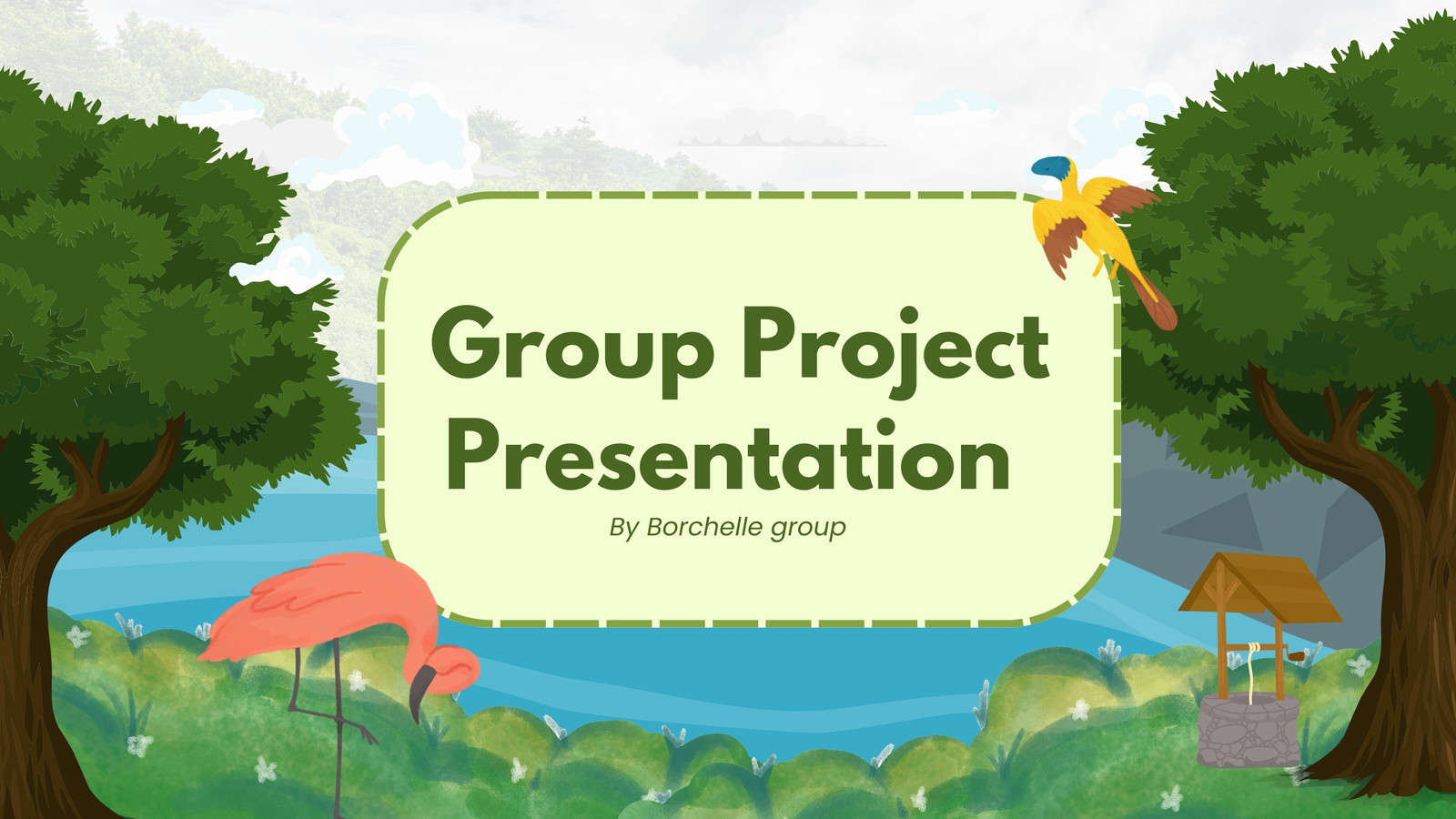 Group Project Presentation

By Borchelle group